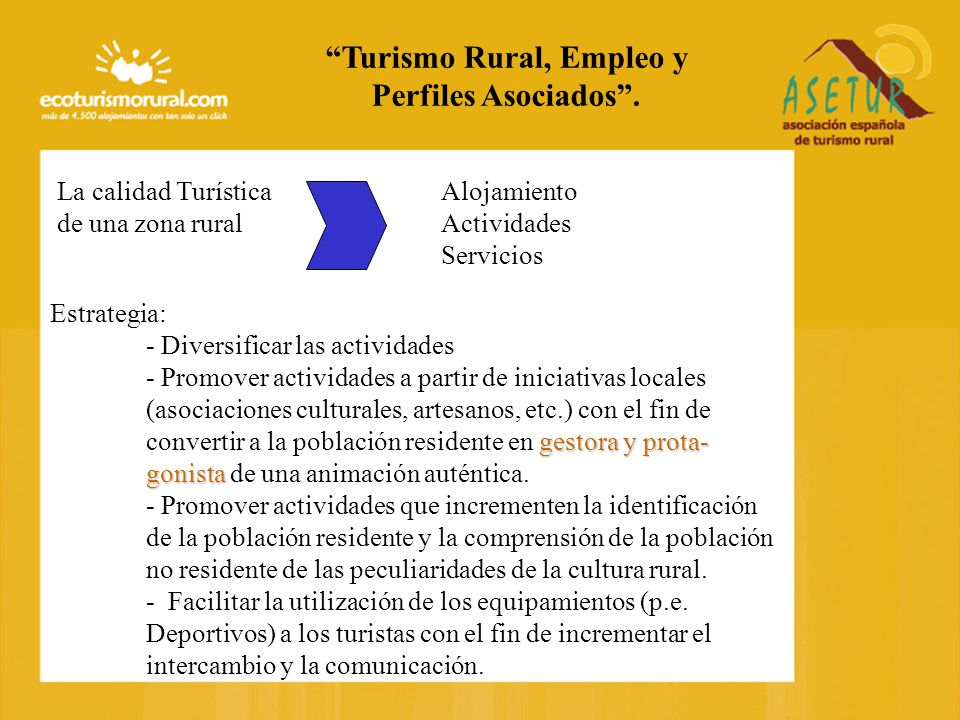 ecoturismorural.com
más de 4.500 alojamientos con tan solo un click

“Turismo Rural, Empleo y Perfiles Asociados”.

ASETUR
asociación española de turismo rural

La calidad Turística de una zona rural

Alojamiento
Actividades
Servicios

Estrategia:
- Diversificar las actividades
- Promover actividades a partir de iniciativas locales (asociaciones culturales, artesanos, etc.) con el fin de convertir a la población residente en gestora y protagonista de una animación auténtica.
- Promover actividades que incrementen la identificación de la población residente y la comprensión de la población no residente de las peculiaridades de la cultura rural.
- Facilitar la utilización de los equipamientos (p.e. Deportivos) a los turistas con el fin de incrementar el intercambio y la comunicación.